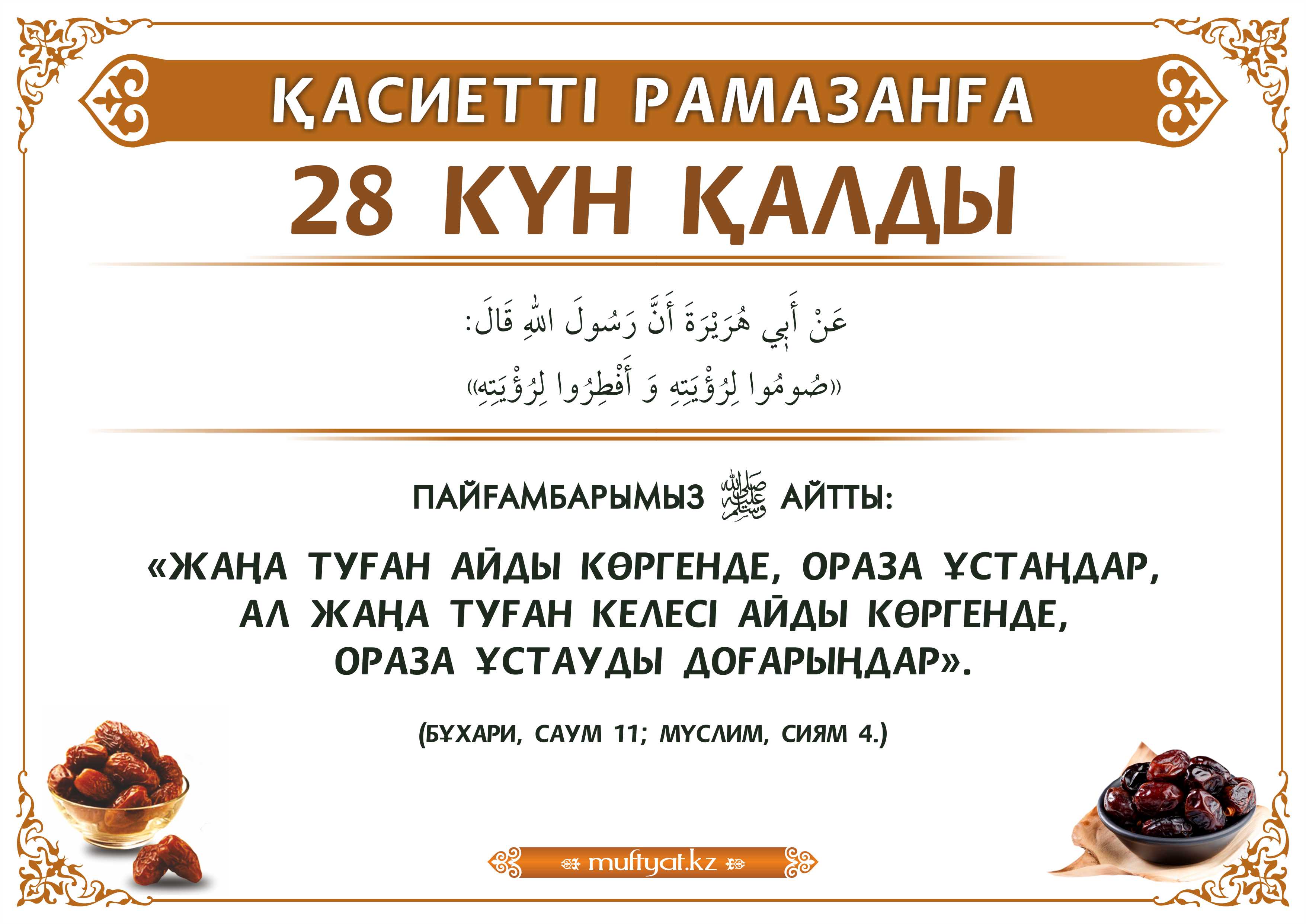 ҚАСИЕТТІ РАМАЗАНҒА
28 КҮН ҚАЛДЫ

عَنْ أَبِي هُرَيْرَةَ أَنَّ رَسُولَ اللهِ قَالَ:
«صُومُوا لِرُؤْيَتِهِ وَ أَفْطِرُوا لِرُؤْيَتِهِ»

ПАЙҒАМБАРЫМЫЗ ﷺ АЙТТЫ:
«ЖАҢА ТУҒАН АЙДЫ КӨРГЕНДЕ, ОРАЗА ҰСТАҢДАР, АЛ ЖАҢА ТУҒАН КЕЛЕСІ АЙДЫ КӨРГЕНДЕ, ОРАЗА ҰСТАУДЫ ДОҒАРЫҢДАР».

(БҰХАРИ, САУМ 11; МҮСЛИМ, СИЯМ 4.)

muftyat.kz